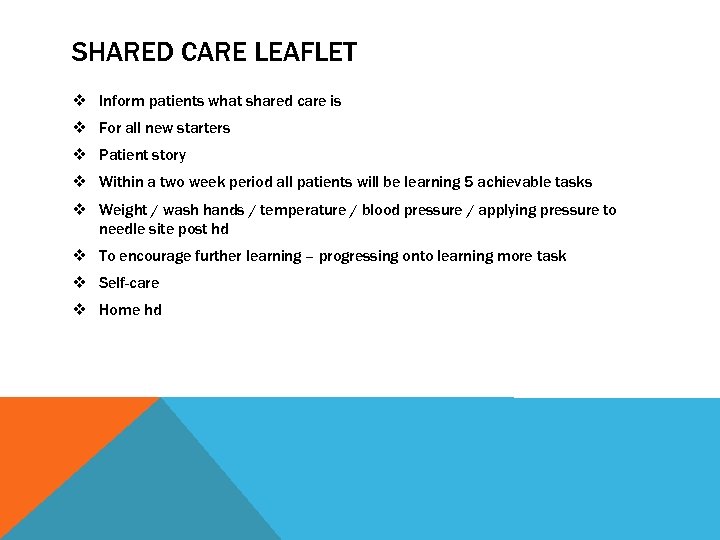 SHARED CARE LEAFLET

❖ Inform patients what shared care is
❖ For all new starters
❖ Patient story
❖ Within a two week period all patients will be learning 5 achievable tasks
❖ Weight / wash hands / temperature / blood pressure / applying pressure to needle site post hd
❖ To encourage further learning – progressing onto learning more task
❖ Self-care
❖ Home hd